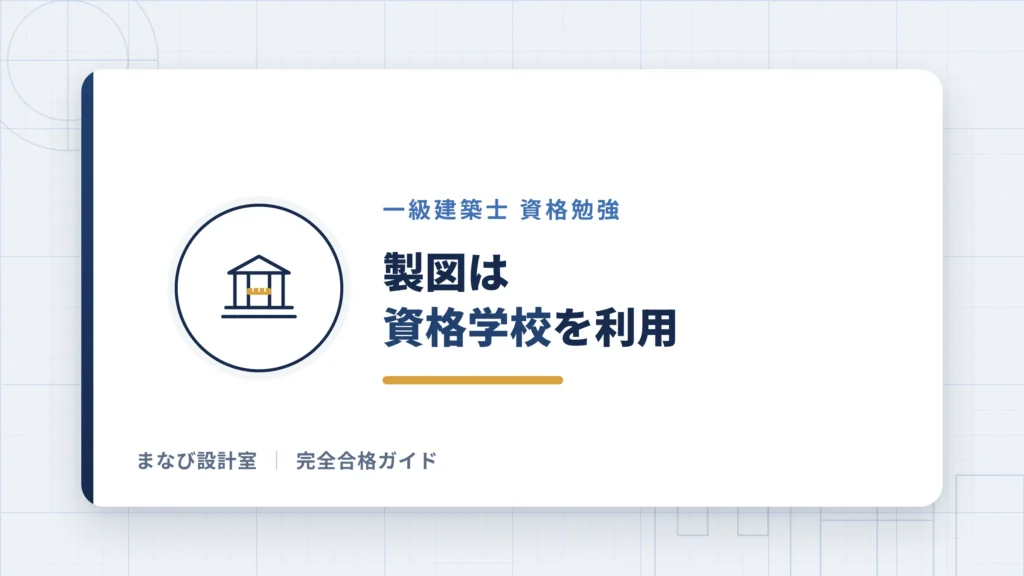 一級建築士 資格勉強

製図は
資格学校を利用

まなび設計室 | 完全合格ガイド